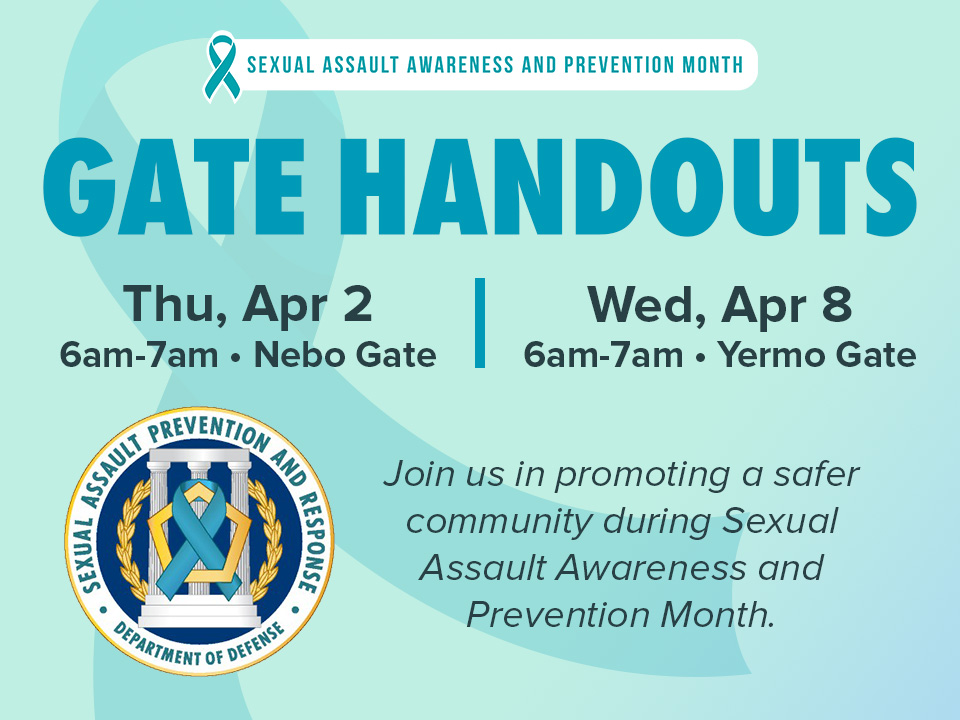 SEXUAL ASSAULT AWARENESS AND PREVENTION MONTH

GATE HANDOUTS

Thu, Apr 2
6am-7am • Nebo Gate

Wed, Apr 8
6am-7am • Yermo Gate

SEXUAL ASSAULT PREVENTION AND RESPONSE
DEPARTMENT OF DEFENSE

Join us in promoting a safer community during Sexual Assault Awareness and Prevention Month.